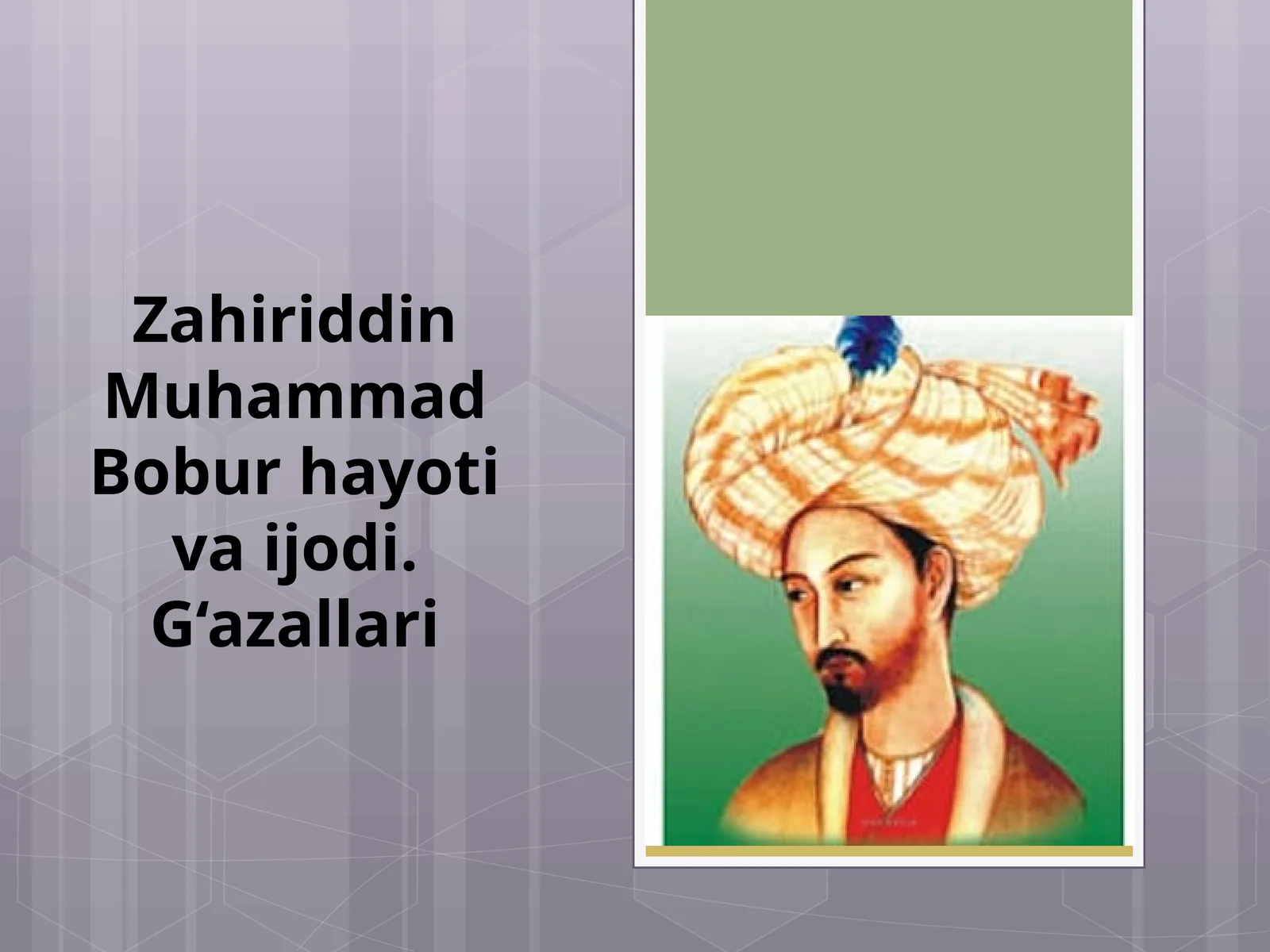 Zahiriddin Muhammad Bobur hayoti va ijodi. G‘azallari